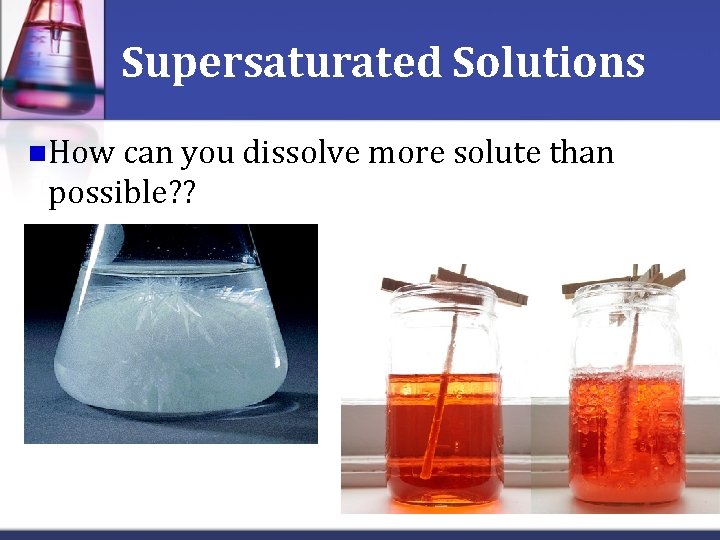 Supersaturated Solutions

How can you dissolve more solute than possible??